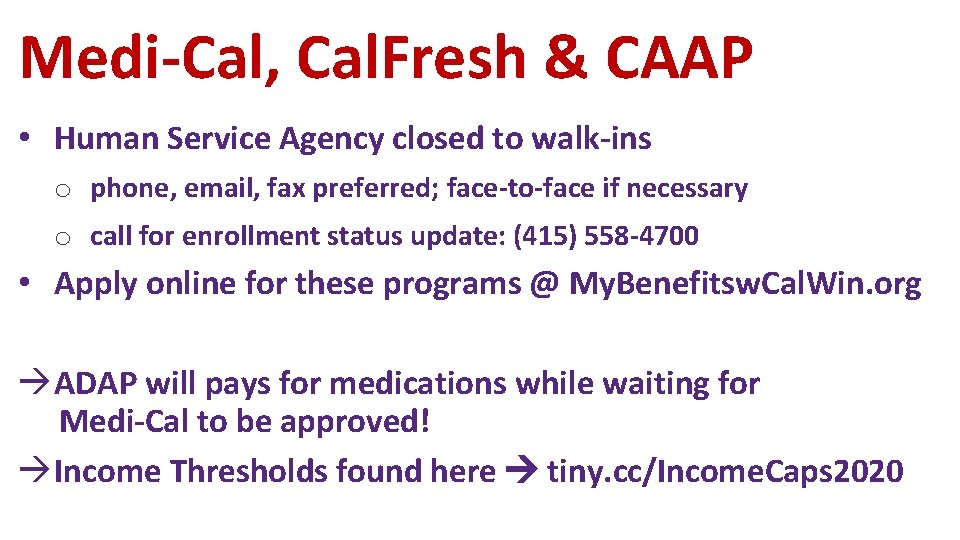 Medi-Cal, CalFresh & CAAP

• Human Service Agency closed to walk-ins

o phone, email, fax preferred; face-to-face if necessary

o call for enrollment status update: (415) 558-4700

• Apply online for these programs @ MyBenefitswCalWin.org

→ADAP will pays for medications while waiting for Medi-Cal to be approved!

→Income Thresholds found here → tiny.cc/IncomeCaps2020